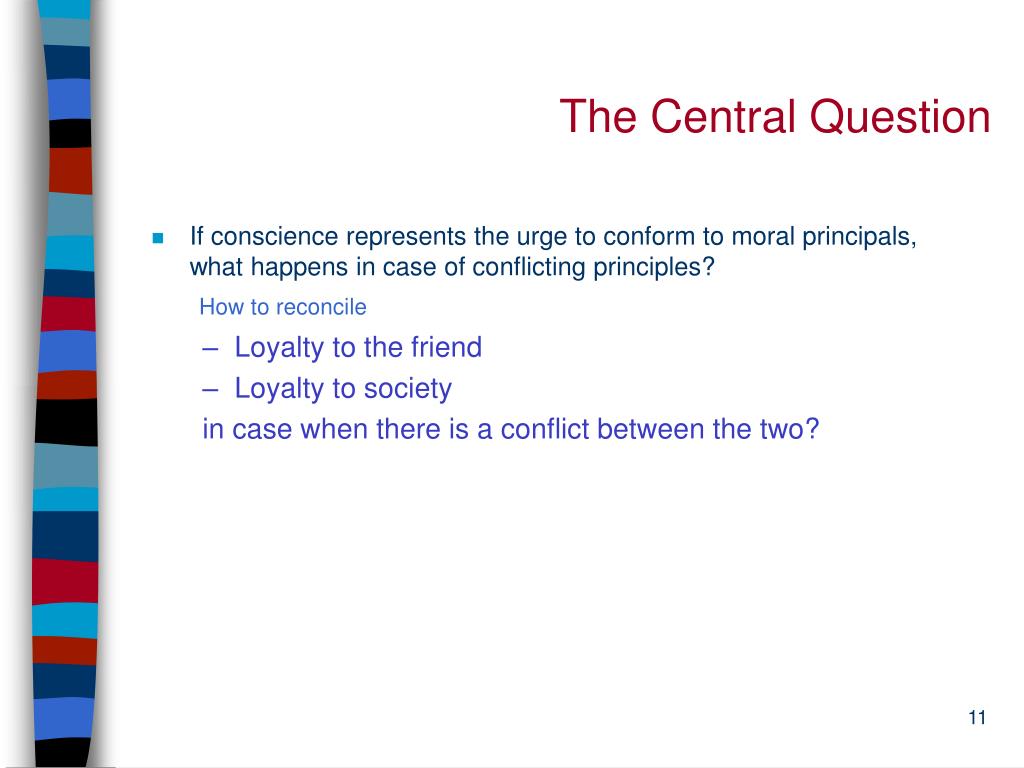 The Central Question

If conscience represents the urge to conform to moral principals, what happens in case of conflicting principles?

How to reconcile

– Loyalty to the friend

– Loyalty to society

in case when there is a conflict between the two?

11